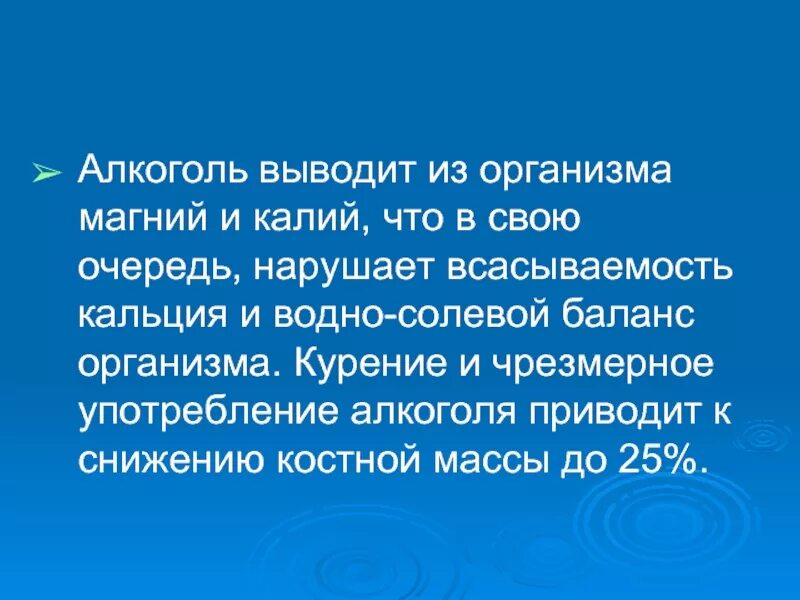 ➢ Алкоголь выводит из организма магний и калий, что в свою очередь, нарушает всасываемость кальция и водно-солевой баланс организма. Курение и чрезмерное употребление алкоголя приводит к снижению костной массы до 25%.